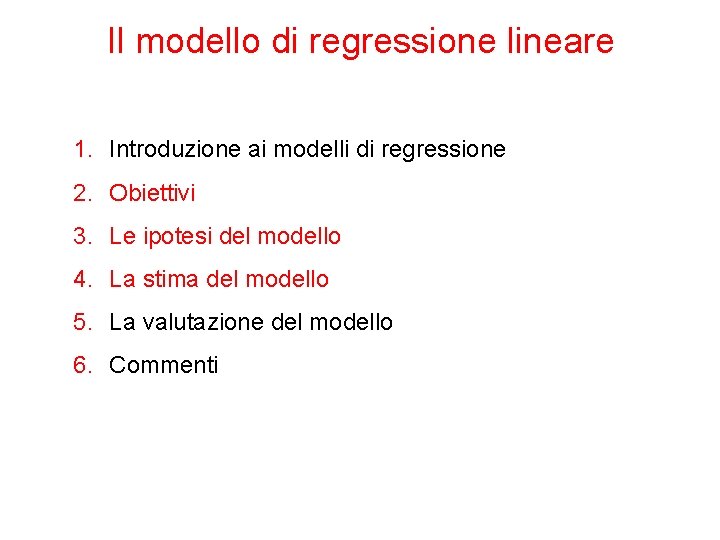 Il modello di regressione lineare

1. Introduzione ai modelli di regressione
2. Obiettivi
3. Le ipotesi del modello
4. La stima del modello
5. La valutazione del modello
6. Commenti